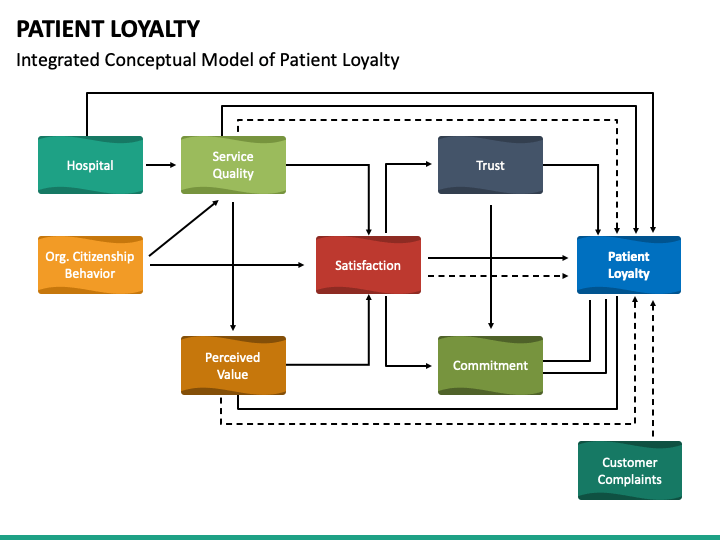 PATIENT LOYALTY

Integrated Conceptual Model of Patient Loyalty

Hospital

Service Quality

Trust

Org. Citizenship Behavior

Satisfaction

Patient Loyalty

Perceived Value

Commitment

Customer Complaints